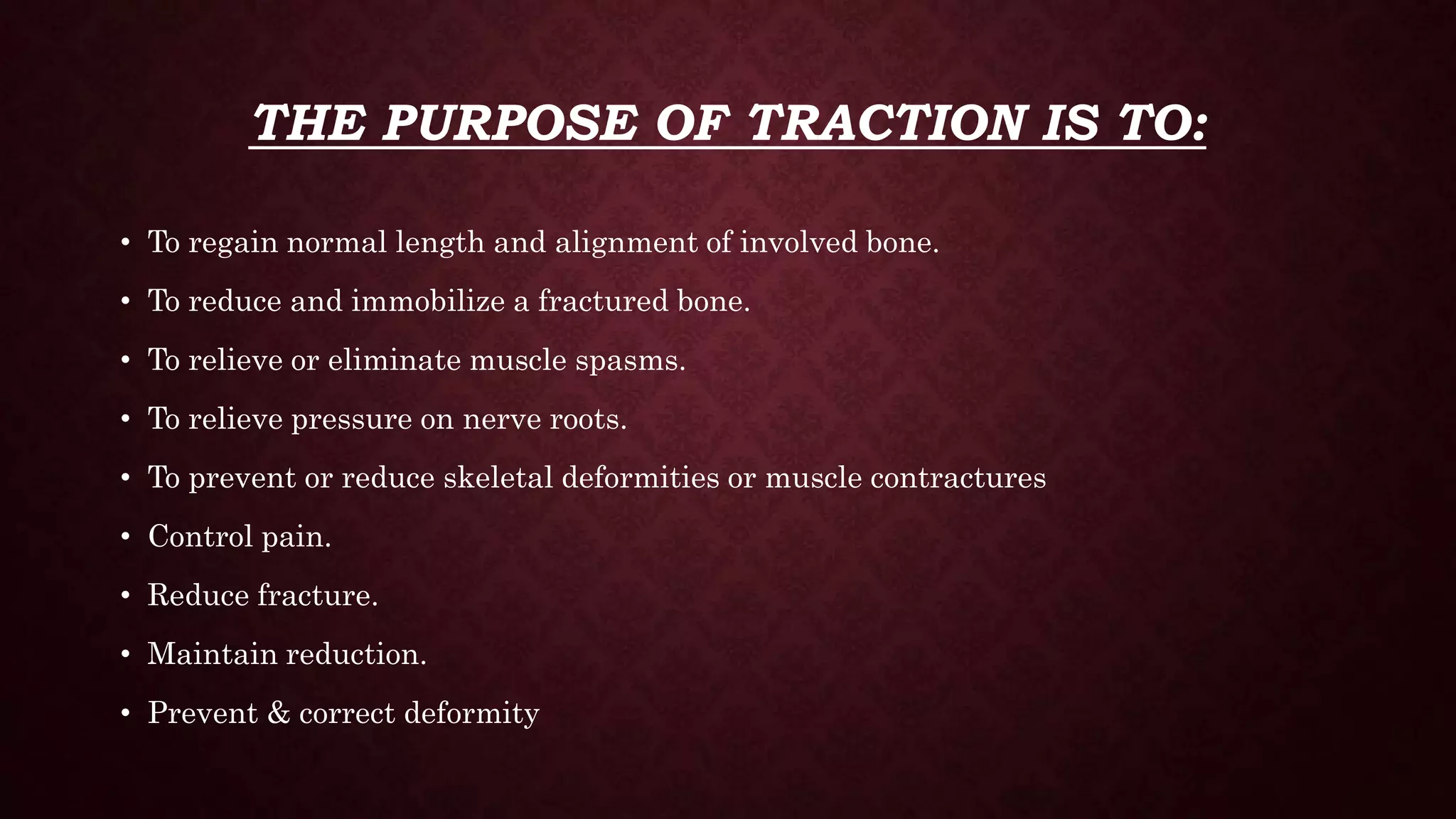 THE PURPOSE OF TRACTION IS TO:

• To regain normal length and alignment of involved bone.
• To reduce and immobilize a fractured bone.
• To relieve or eliminate muscle spasms.
• To relieve pressure on nerve roots.
• To prevent or reduce skeletal deformities or muscle contractures
• Control pain.
• Reduce fracture.
• Maintain reduction.
• Prevent & correct deformity